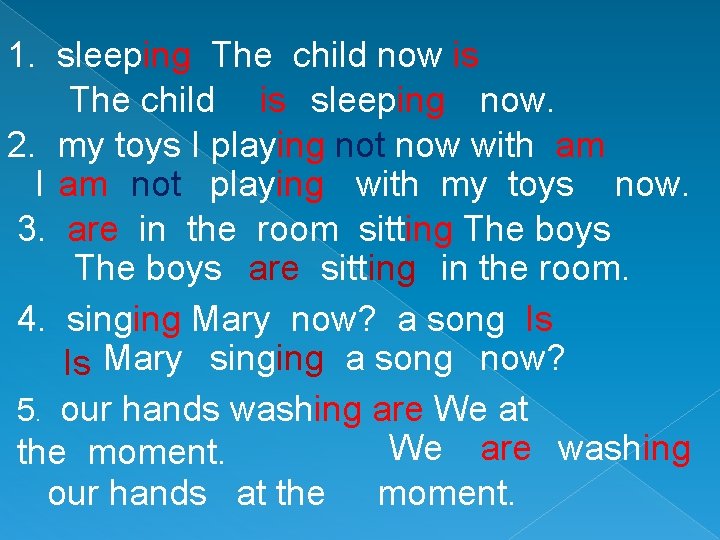 1. sleeping The child now is
The child is sleeping now.
2. my toys I playing not now with am
I am not playing with my toys now.
3. are in the room sitting The boys
The boys are sitting in the room.
4. singing Mary now? a song Is
Is Mary singing a song now?
5. our hands washing are We at the moment.
We are washing our hands at the moment.